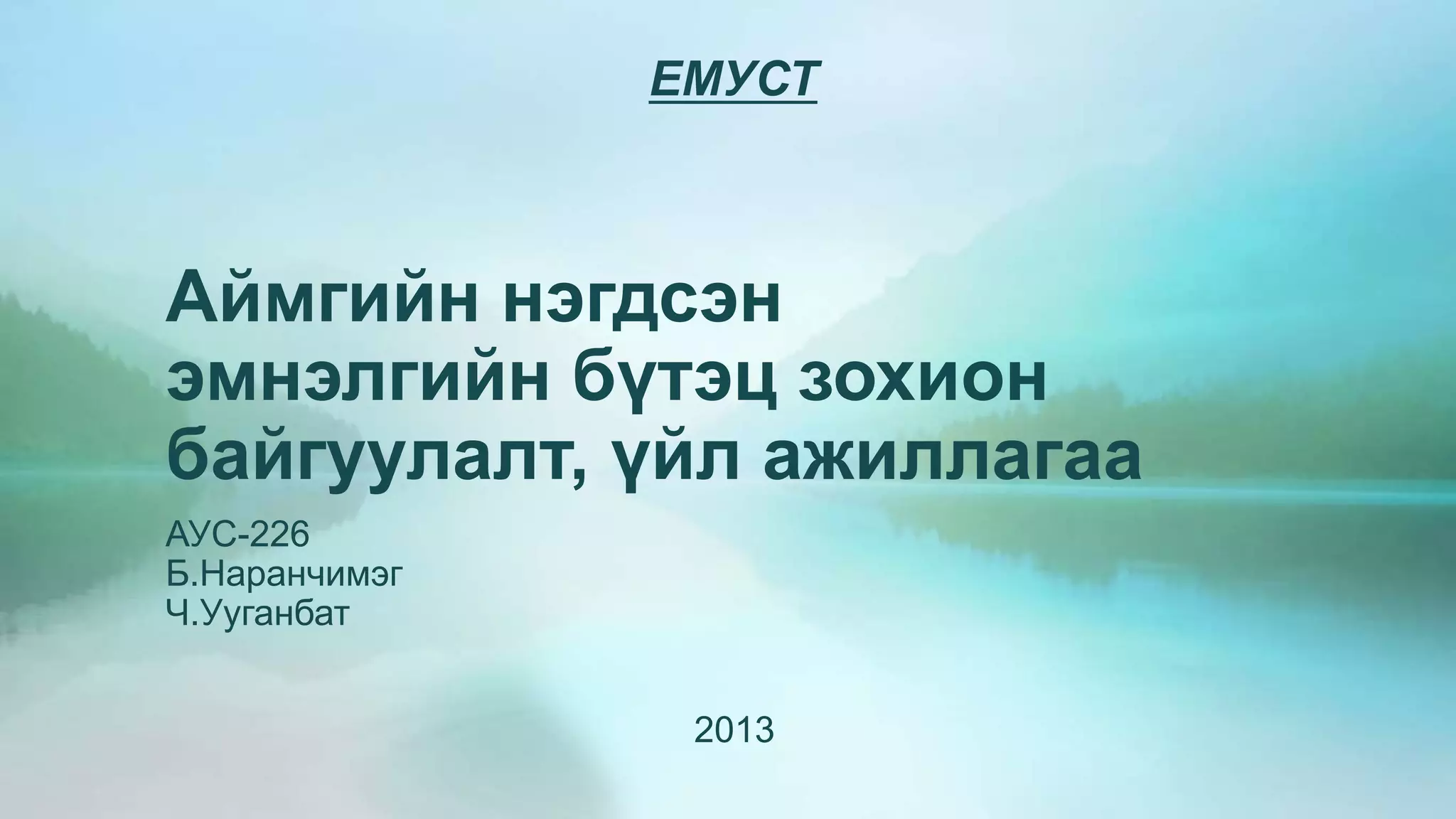 ЕМУСТ

Аймгийн нэгдсэн эмнэлгийн бүтэц зохион байгуулалт, үйл ажиллагаа

АУС-226
Б.Наранчимэг
Ч.Ууганбат

2013